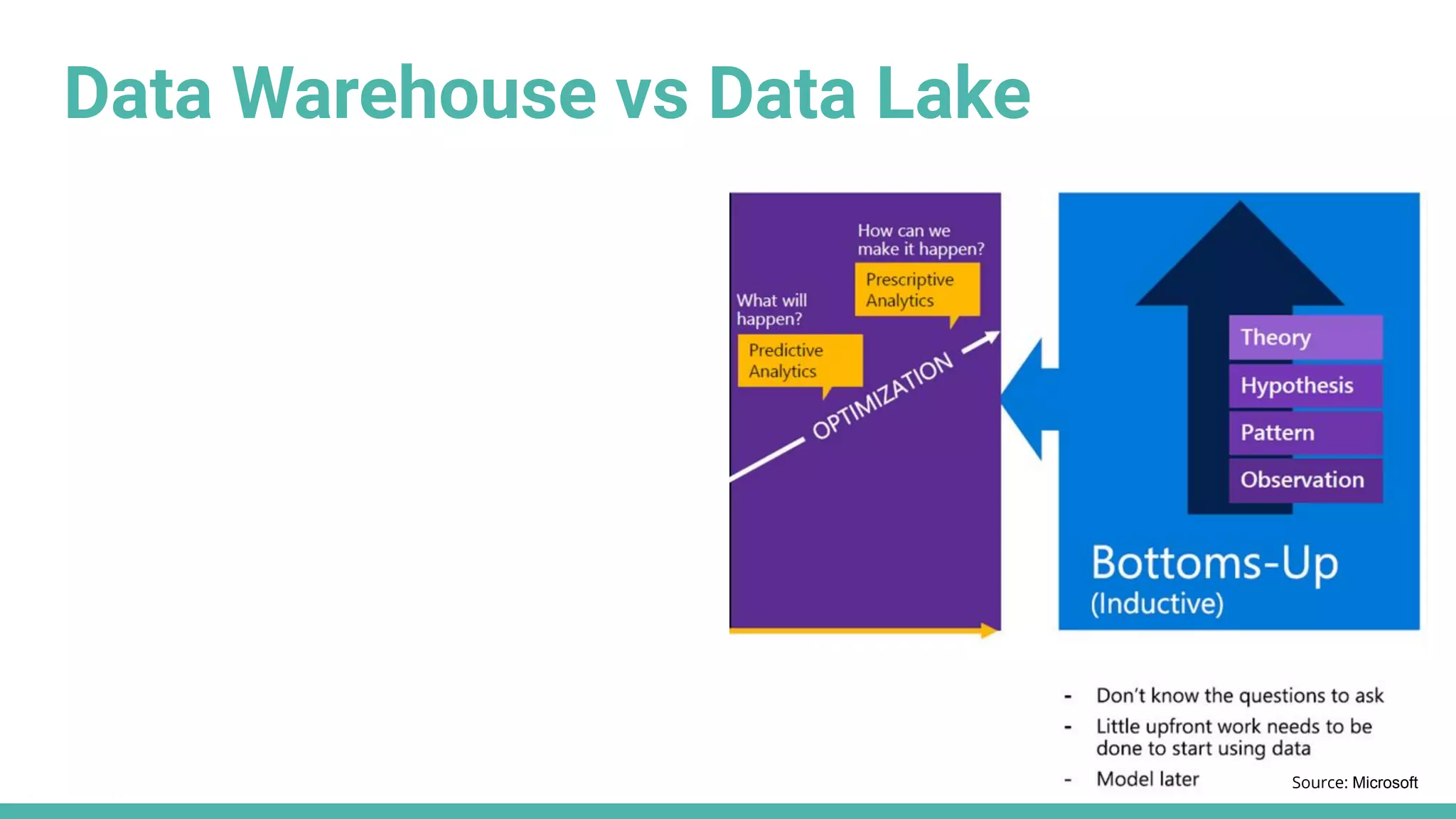 Data Warehouse vs Data Lake

How can we make it happen?

Prescriptive Analytics

What will happen?

Predictive Analytics

OPTIMIZATION

Theory

Hypothesis

Pattern

Observation

Bottoms-Up
(Inductive)

- Don't know the questions to ask
- Little upfront work needs to be done to start using data
- Model later

Source: Microsoft